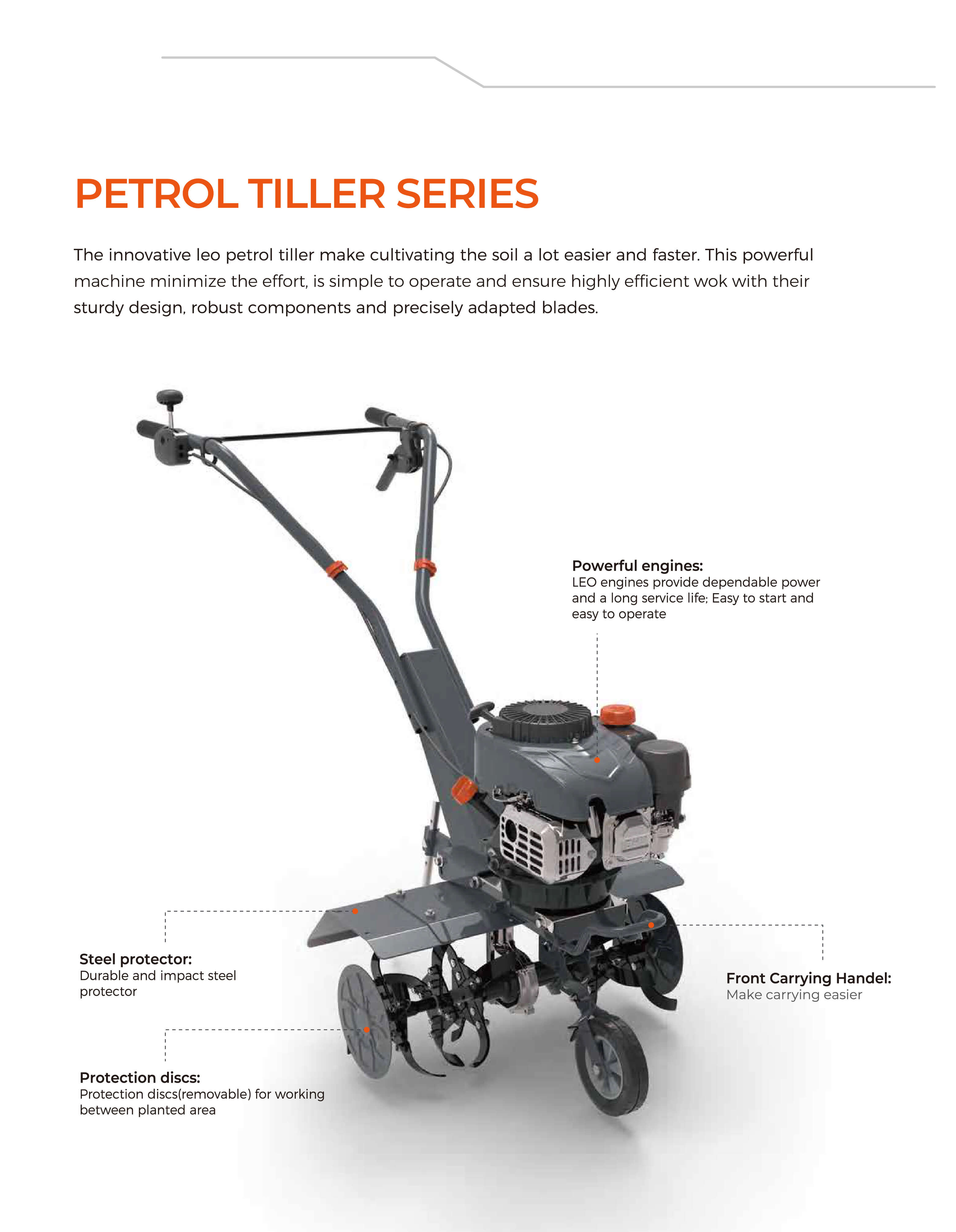 PETROL TILLER SERIES

The innovative leo petrol tiller make cultivating the soil a lot easier and faster. This powerful machine minimize the effort, is simple to operate and ensure highly efficient wok with their sturdy design, robust components and precisely adapted blades.

Powerful engines:
LEO engines provide dependable power and a long service life; Easy to start and easy to operate

Steel protector:
Durable and impact steel protector

Front Carrying Handel:
Make carrying easier

Protection discs:
Protection discs(removable) for working between planted area